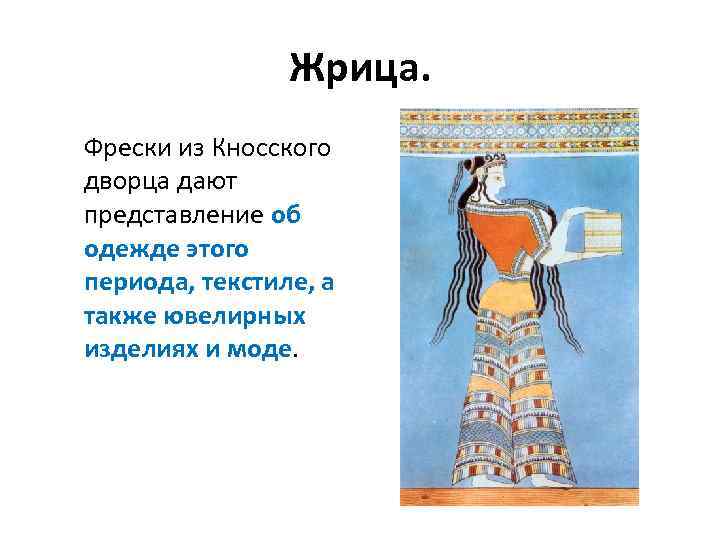 Жрица.

Фрески из Кносского дворца дают представление об одежде этого периода, текстиле, а также ювелирных изделиях и моде.